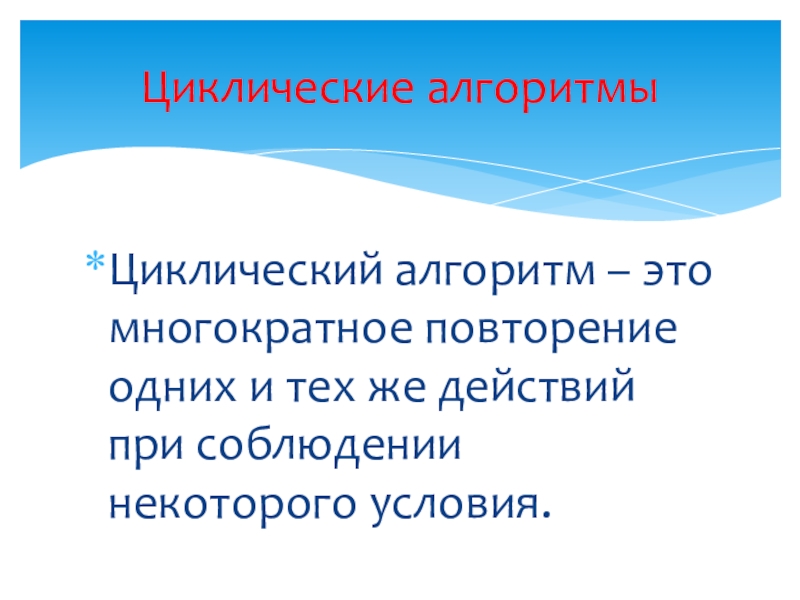 Циклические алгоритмы

* Циклический алгоритм – это многократное повторение одних и тех же действий при соблюдении некоторого условия.